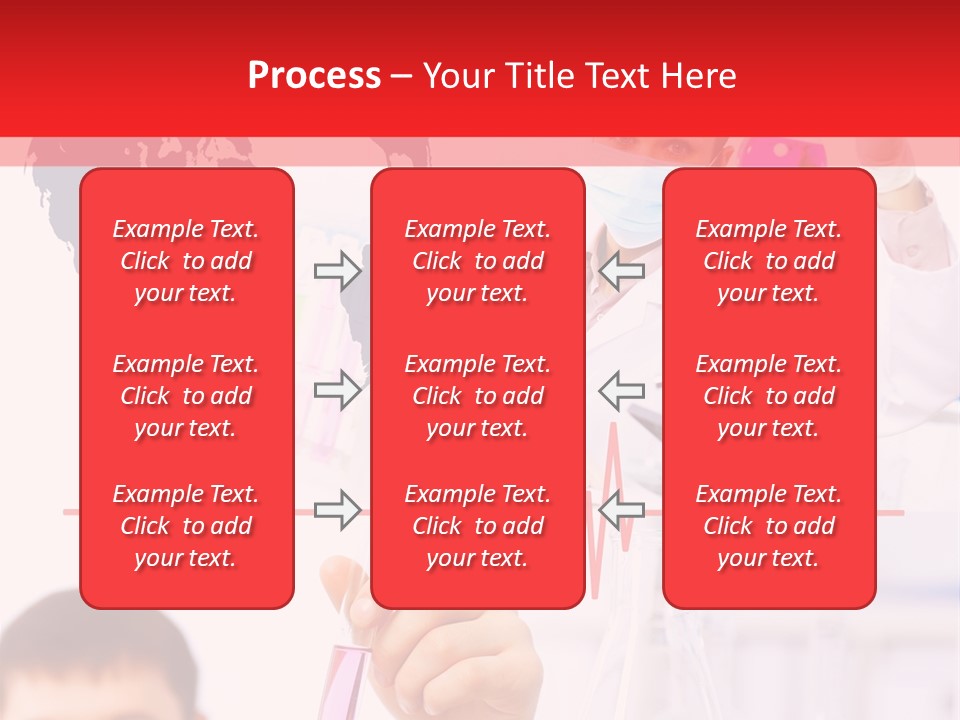 Process – Your Title Text Here

Example Text. Click to add your text.

Example Text. Click to add your text.

Example Text. Click to add your text.

Example Text. Click to add your text.

Example Text. Click to add your text.

Example Text. Click to add your text.

Example Text. Click to add your text.

Example Text. Click to add your text.

Example Text. Click to add your text.